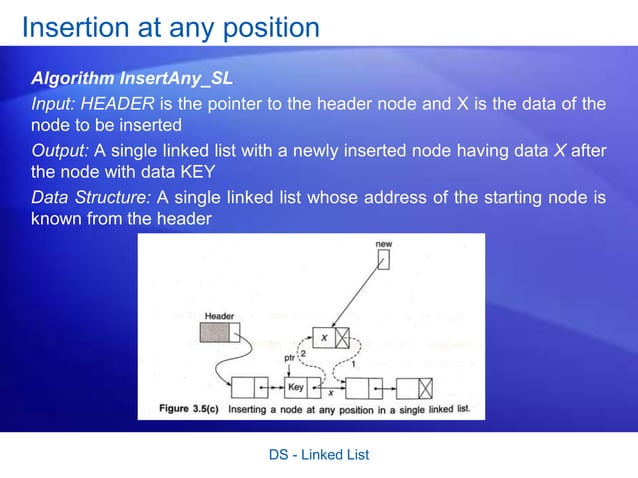 Insertion at any position

Algorithm InsertAny_SL

Input: HEADER is the pointer to the header node and X is the data of the node to be inserted

Output: A single linked list with a newly inserted node having data X after the node with data KEY

Data Structure: A single linked list whose address of the starting node is known from the header

new

Header

X

ptr

2

1

Key

x

Figure 3.5(c) Inserting a node at any position in a single linked list.

DS - Linked List